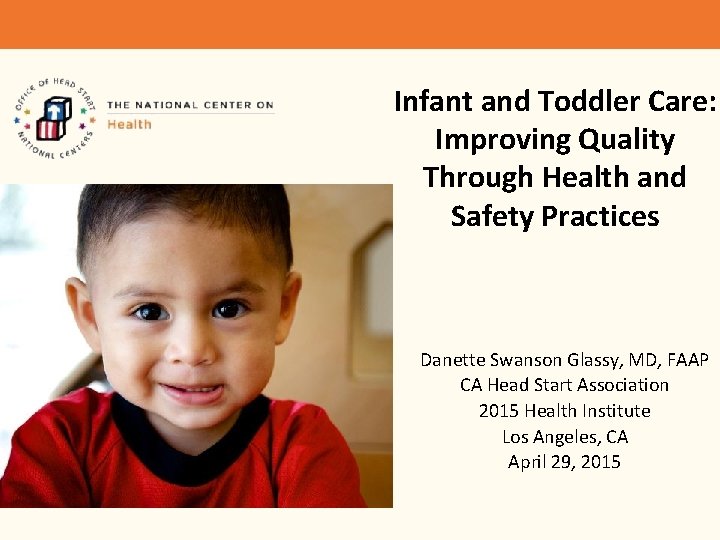 OFFICE OF HEAD START
NATIONAL CENTERS

THE NATIONAL CENTER ON
Health

Infant and Toddler Care: Improving Quality Through Health and Safety Practices

Danette Swanson Glassy, MD, FAAP
CA Head Start Association
2015 Health Institute
Los Angeles, CA
April 29, 2015